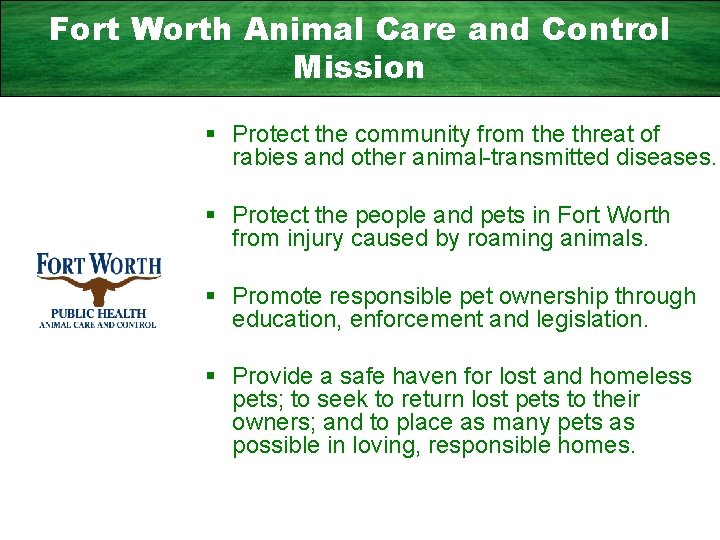 Fort Worth Animal Care and Control Mission

FORT WORTH
PUBLIC HEALTH
ANIMAL CARE AND CONTROL

▪ Protect the community from the threat of rabies and other animal-transmitted diseases.

▪ Protect the people and pets in Fort Worth from injury caused by roaming animals.

▪ Promote responsible pet ownership through education, enforcement and legislation.

▪ Provide a safe haven for lost and homeless pets; to seek to return lost pets to their owners; and to place as many pets as possible in loving, responsible homes.